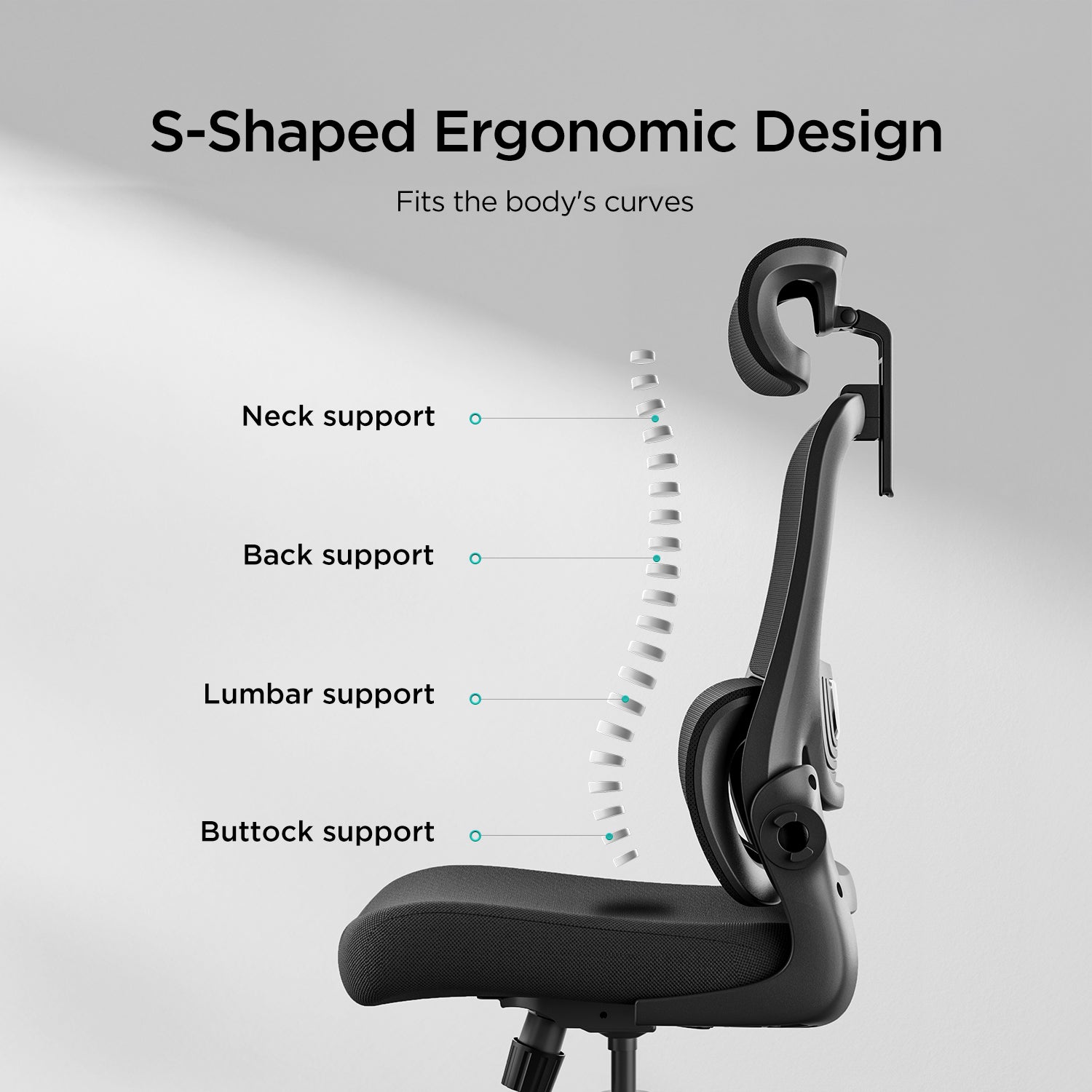 S-Shaped Ergonomic Design

Fits the body's curves

Neck support

Back support

Lumbar support

Buttock support